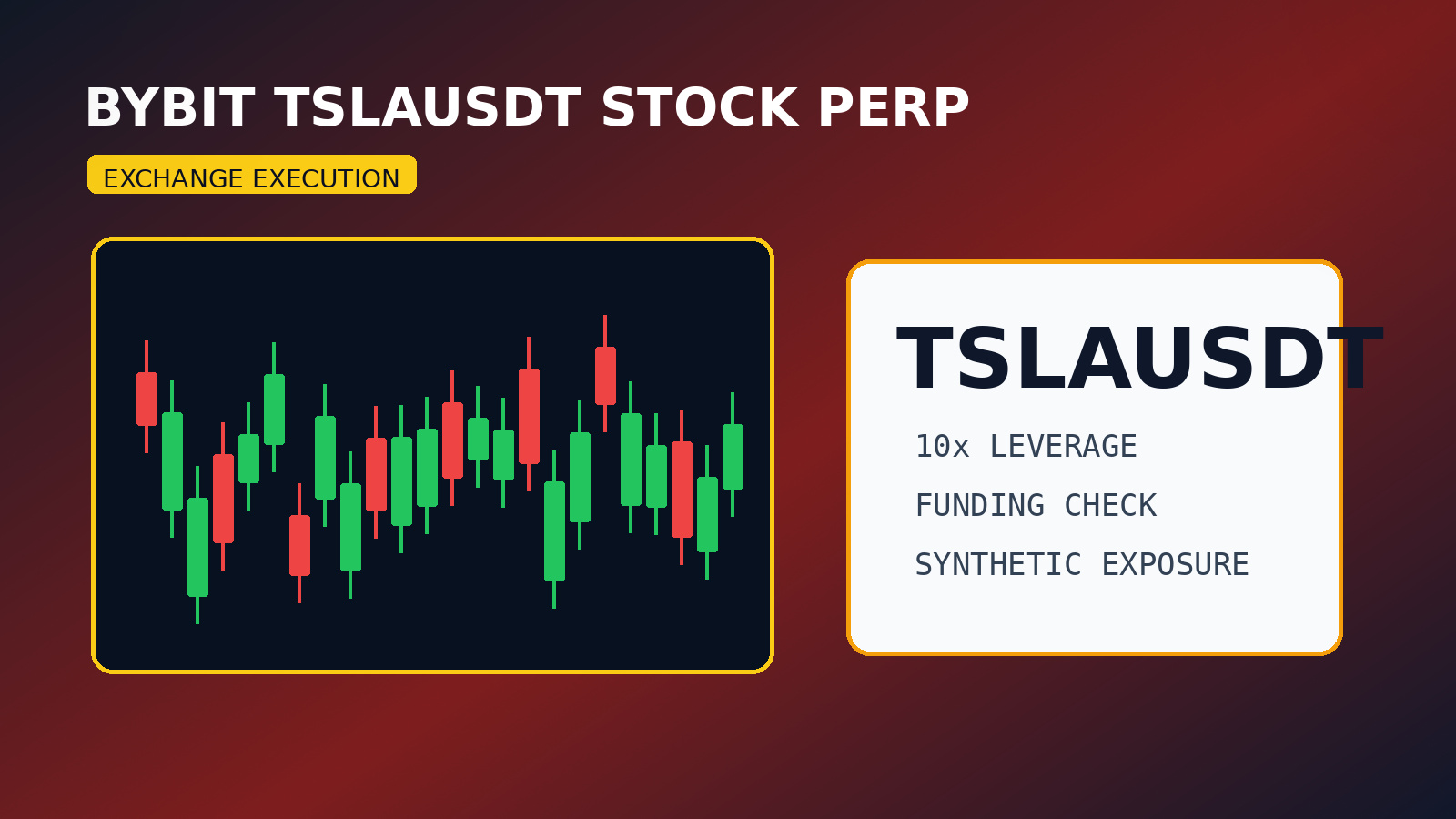 BYBIT TSLAUSDT STOCK PERP

EXCHANGE EXECUTION

TSLAUSDT

10x LEVERAGE

FUNDING CHECK

SYNTHETIC EXPOSURE